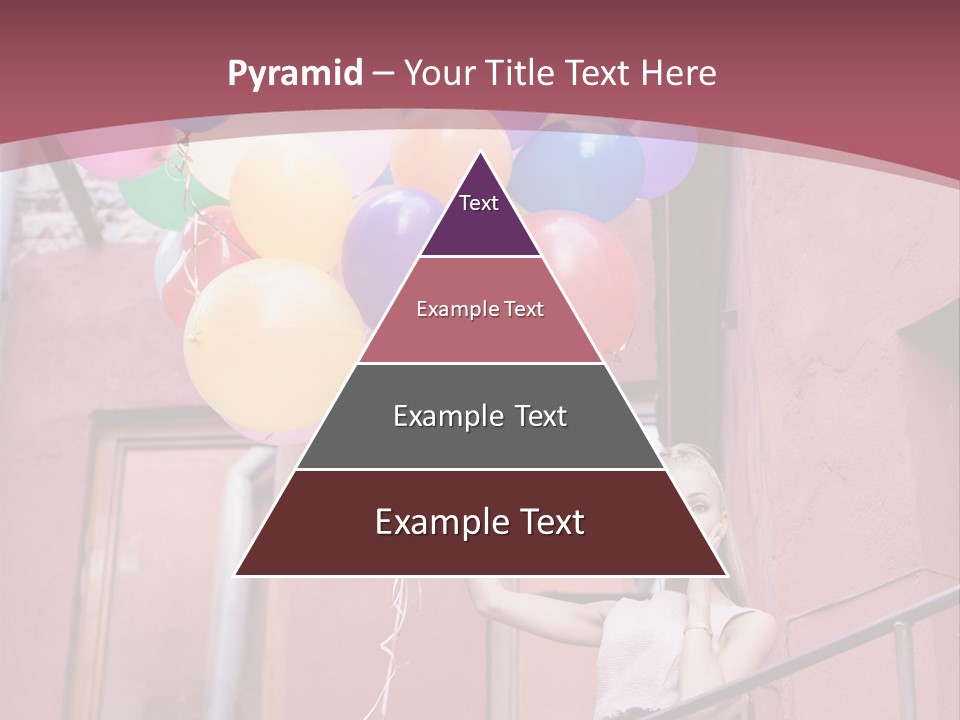 Pyramid – Your Title Text Here

Text

Example Text

Example Text

Example Text